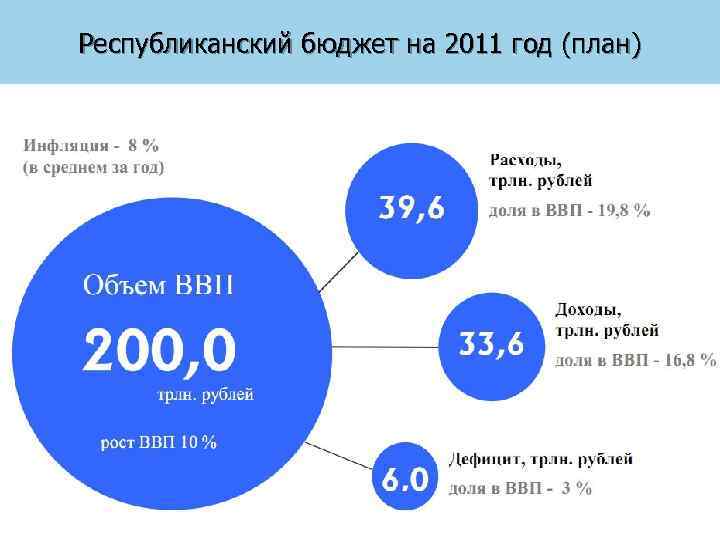 Республиканский бюджет на 2011 год (план)

Инфляция - 8 %
(в среднем за год)

Объем ВВП
200,0
трлн. рублей
рост ВВП 10 %

39,6
Расходы,
трлн. рублей
доля в ВВП - 19,8 %

33,6
Доходы,
трлн. рублей
доля в ВВП - 16,8 %

6.0
Дефицит, трлн. рублей
доля в ВВП - 3 %